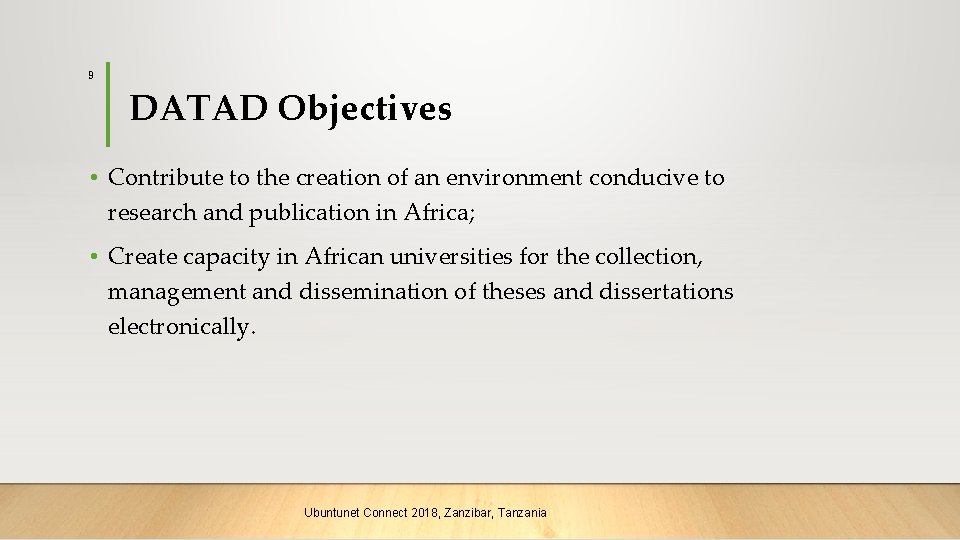 9

DATAD Objectives

• Contribute to the creation of an environment conducive to research and publication in Africa;

• Create capacity in African universities for the collection, management and dissemination of theses and dissertations electronically.

Ubuntunet Connect 2018, Zanzibar, Tanzania